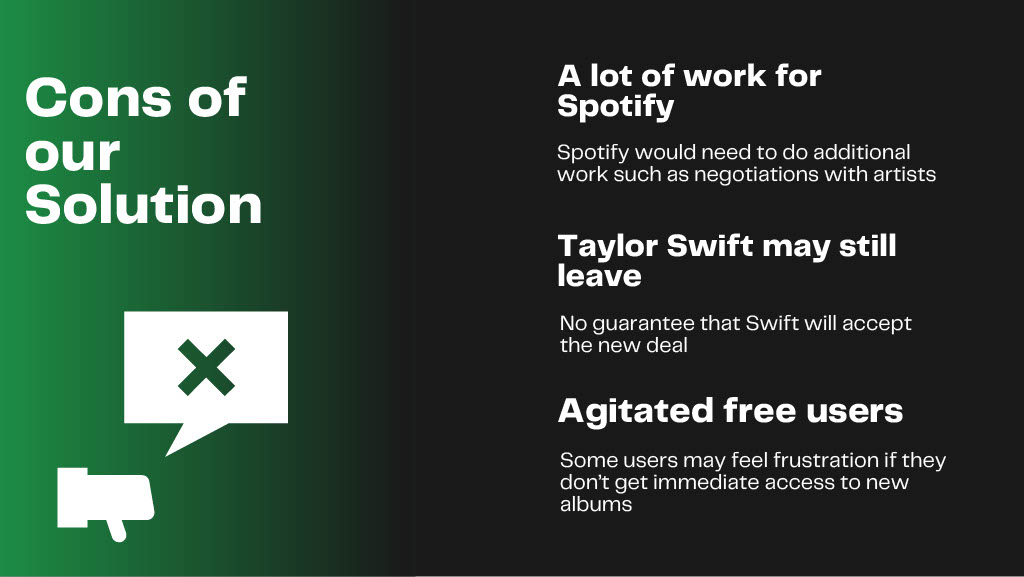 Cons of our Solution

A lot of work for Spotify

Spotify would need to do additional work such as negotiations with artists

Taylor Swift may still leave

No guarantee that Swift will accept the new deal

Agitated free users

Some users may feel frustration if they don't get immediate access to new albums